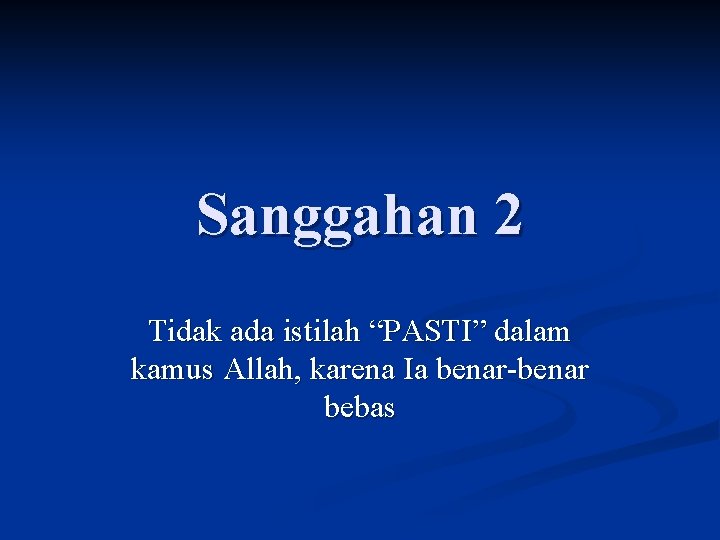 Sanggahan 2

Tidak ada istilah “PASTI” dalam kamus Allah, karena Ia benar-benar bebas